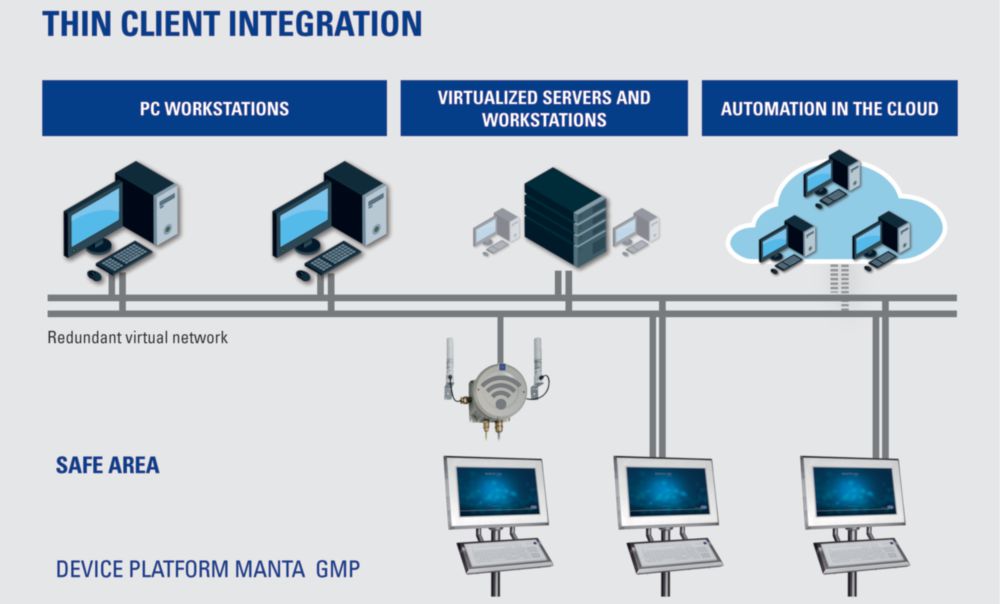 THIN CLIENT INTEGRATION

PC WORKSTATIONS

VIRTUALIZED SERVERS AND WORKSTATIONS

AUTOMATION IN THE CLOUD

Redundant virtual network

SAFE AREA

DEVICE PLATFORM MANTA GMP